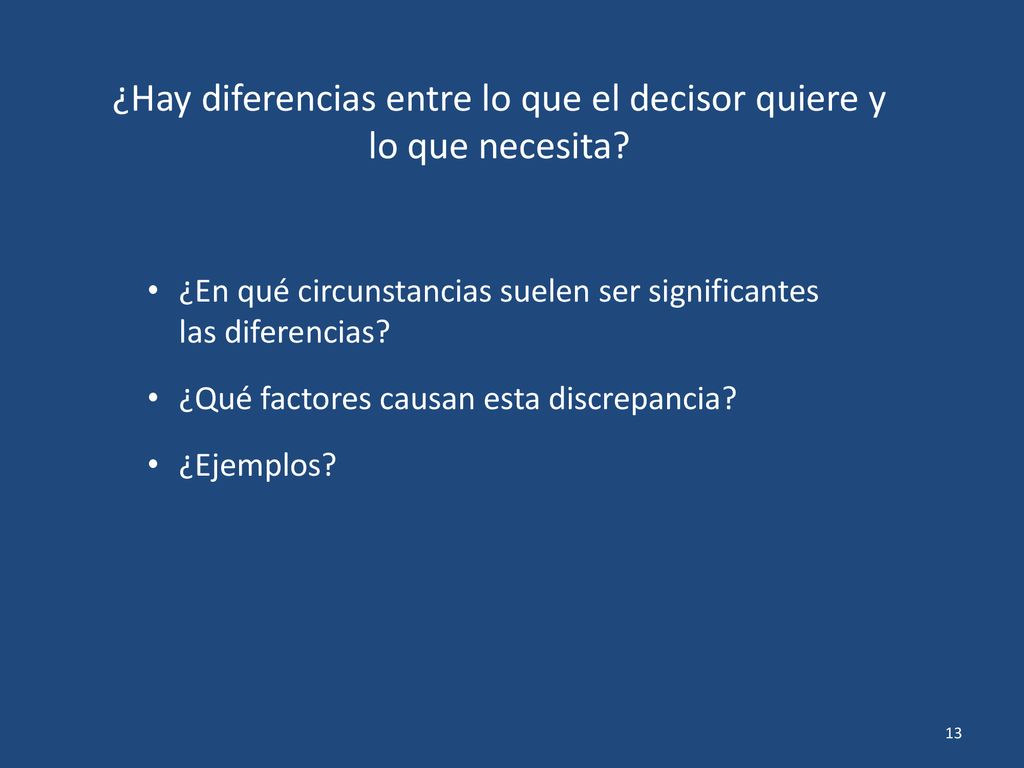 ¿Hay diferencias entre lo que el decisor quiere y lo que necesita?

• ¿En qué circunstancias suelen ser significantes las diferencias?

• ¿Qué factores causan esta discrepancia?

• ¿Ejemplos?

13